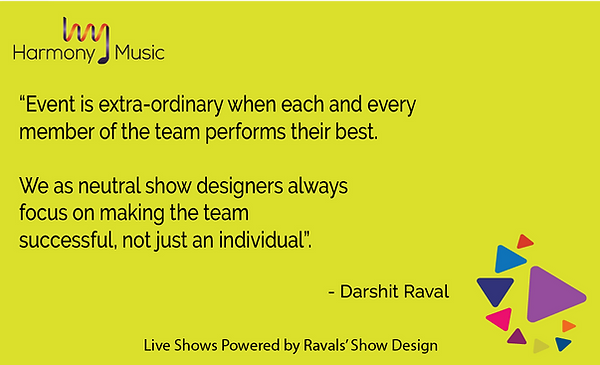 Harmony Music

“Event is extra-ordinary when each and every member of the team performs their best.

We as neutral show designers always focus on making the team successful, not just an individual”.

- Darshit Raval

Live Shows Powered by Ravals’ Show Design